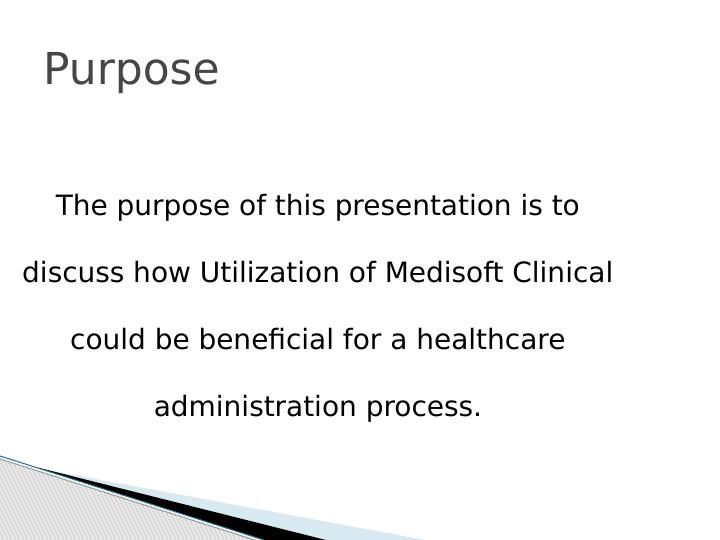 Purpose

The purpose of this presentation is to discuss how Utilization of Medisoft Clinical could be beneficial for a healthcare administration process.